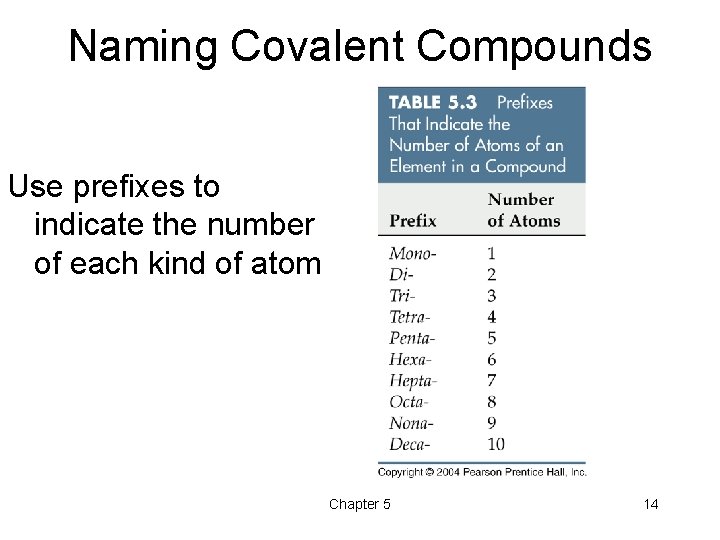 Naming Covalent Compounds

Use prefixes to indicate the number of each kind of atom

TABLE 5.3 Prefixes That Indicate the Number of Atoms of an Element in a Compound

| Prefix | Number of Atoms |
|---|---|
| Mono- | 1 |
| Di- | 2 |
| Tri- | 3 |
| Tetra- | 4 |
| Penta- | 5 |
| Hexa- | 6 |
| Hepta- | 7 |
| Octa- | 8 |
| Nona- | 9 |
| Deca- | 10 |

Copyright © 2004 Pearson Prentice Hall, Inc.

Chapter 5

14